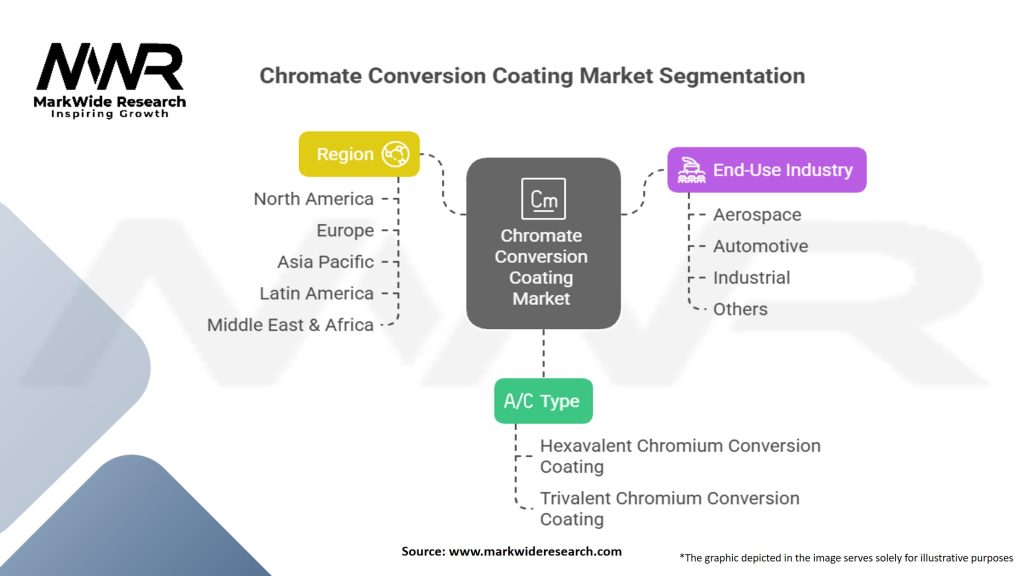 MWR
MarkWide Research
Inspiring Growth

Chromate Conversion Coating Market Segmentation

Region
North America
Europe
Asia Pacific
Latin America
Middle East & Africa

Cm
Chromate Conversion Coating Market

End-Use Industry
Aerospace
Automotive
Industrial
Others

A/C Type
Hexavalent Chromium Conversion Coating
Trivalent Chromium Conversion Coating

Source: www.markwideresearch.com

*The graphic depicted in the image serves solely for illustrative purposes